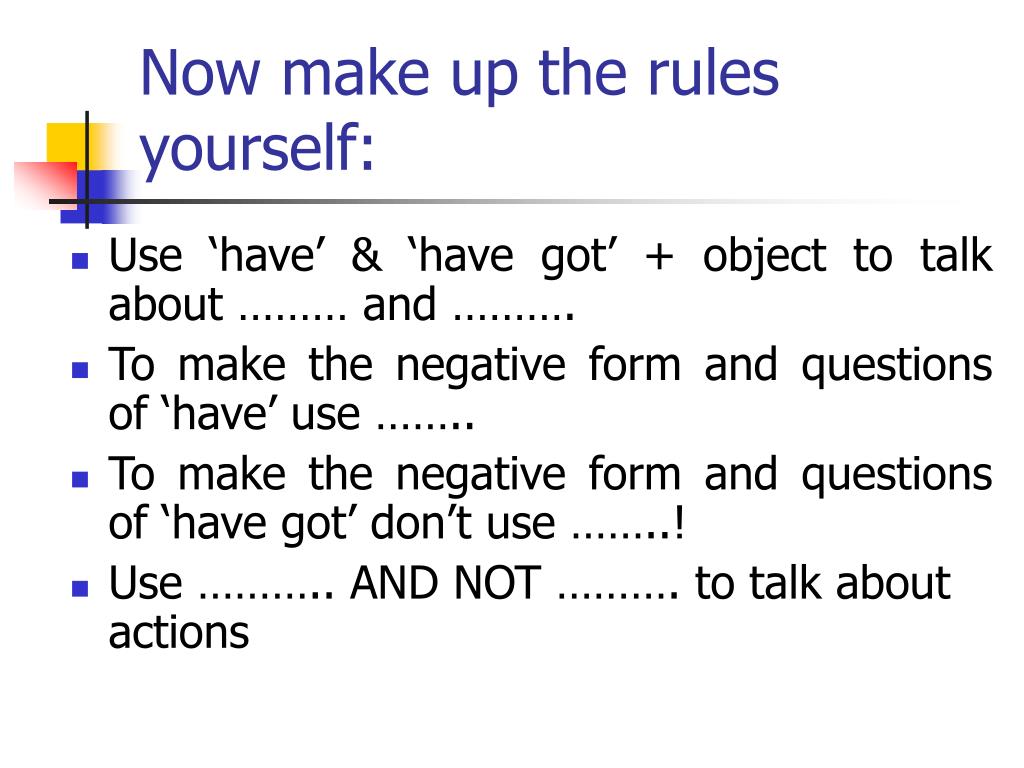 Now make up the rules yourself:

- Use ‘have’ & ‘have got’ + object to talk about ……… and ……….
- To make the negative form and questions of ‘have’ use ……..
- To make the negative form and questions of ‘have got’ don’t use ……..!
- Use ……….. AND NOT ………. to talk about actions